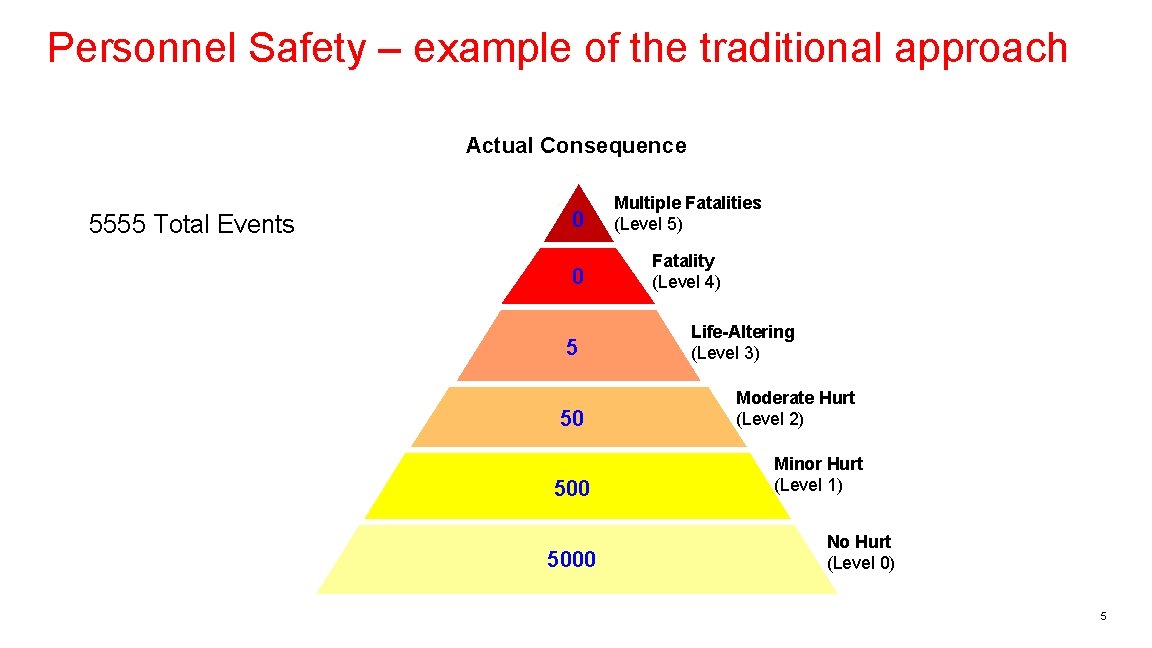 Personnel Safety – example of the traditional approach

Actual Consequence

5555 Total Events

0
Multiple Fatalities (Level 5)

0
Fatality (Level 4)

5
Life-Altering (Level 3)

50
Moderate Hurt (Level 2)

500
Minor Hurt (Level 1)

5000
No Hurt (Level 0)

5